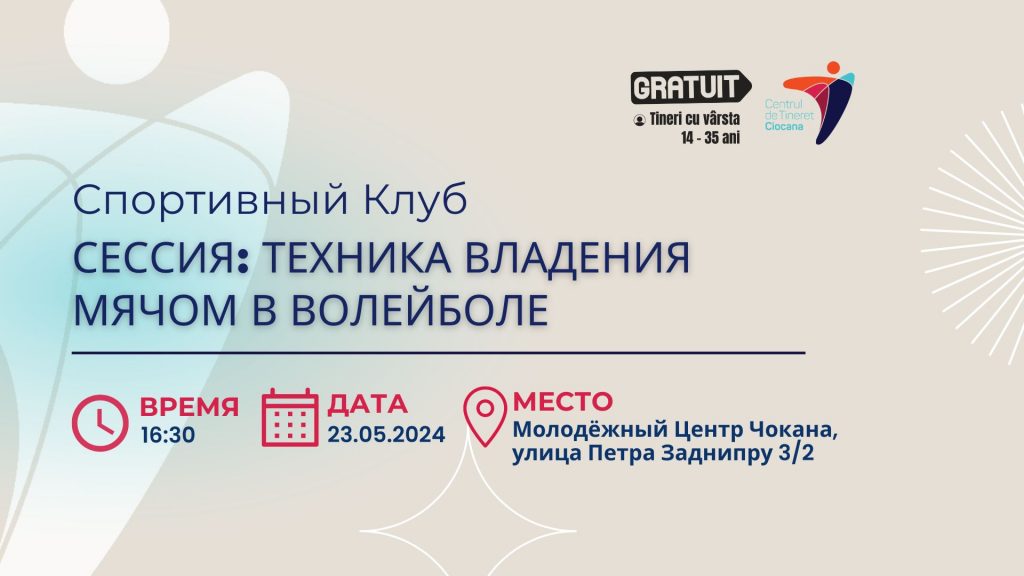 GRATUIT
Tineri cu vârsta 14 - 35 ani

Centrul de Tineret Ciocana

Спортивный Клуб

СЕССИЯ: ТЕХНИКА ВЛАДЕНИЯ МЯЧОМ В ВОЛЕЙБОЛЕ

ВРЕМЯ
16:30

ДАТА
23.05.2024

МЕСТО
Молодёжный Центр Чокана, улица Петра Заднипру 3/2